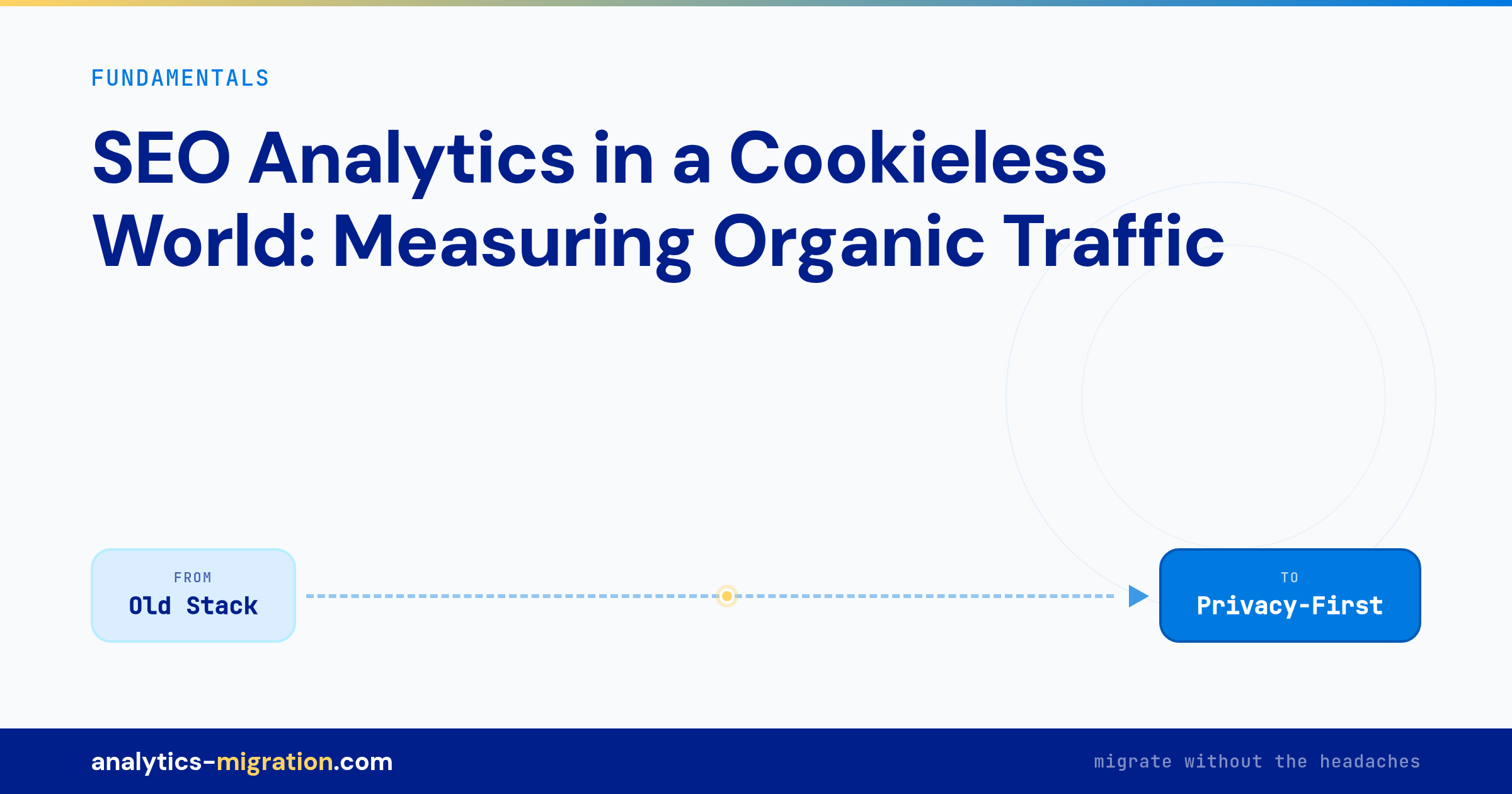 FUNDAMENTALS

SEO Analytics in a Cookieless World: Measuring Organic Traffic

FROM
Old Stack

TO
Privacy-First

analytics-migration.com

migrate without the headaches